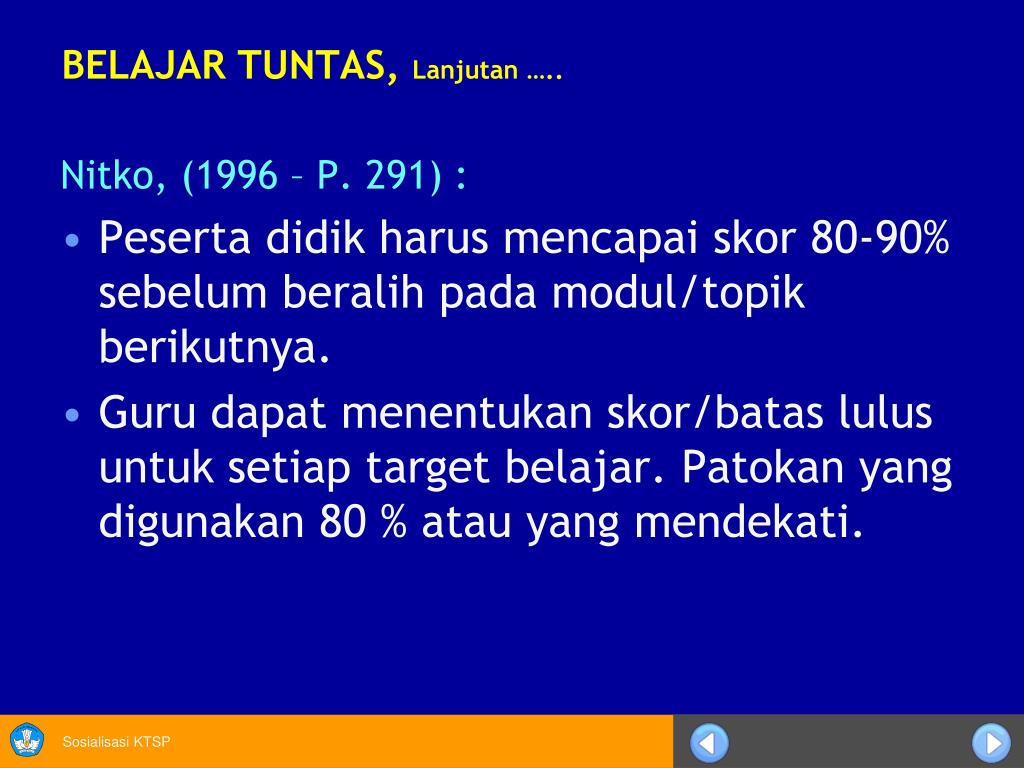 BELAJAR TUNTAS, Lanjutan …..

Nitko, (1996 – P. 291) :

• Peserta didik harus mencapai skor 80-90% sebelum beralih pada modul/topik berikutnya.
• Guru dapat menentukan skor/batas lulus untuk setiap target belajar. Patokan yang digunakan 80 % atau yang mendekati.

Sosialisasi KTSP